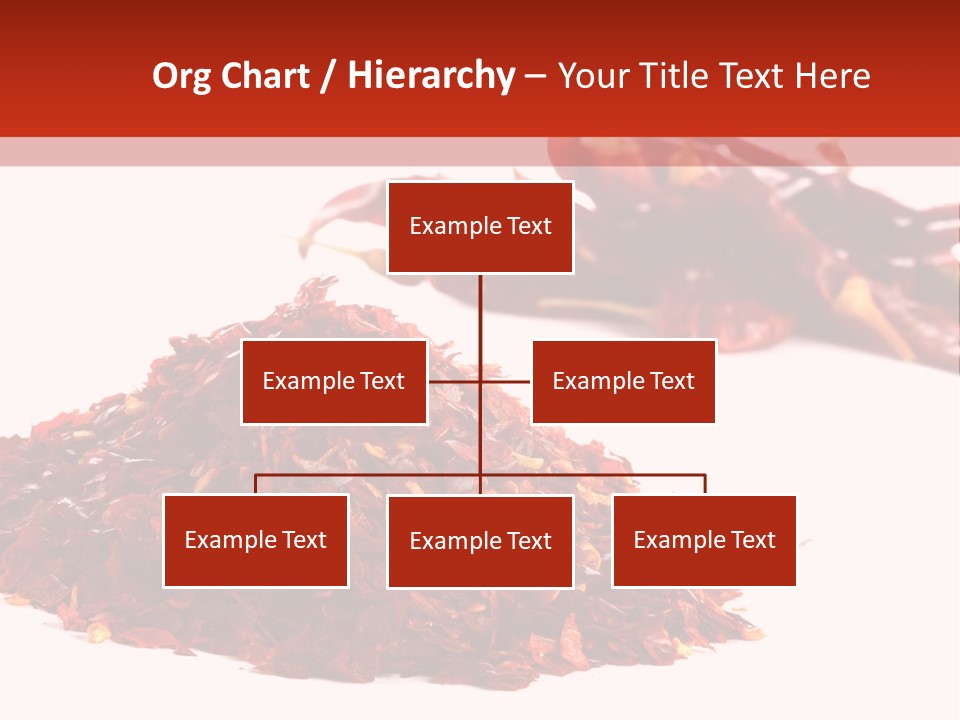 Org Chart / Hierarchy – Your Title Text Here

Example Text

Example Text

Example Text

Example Text

Example Text

Example Text